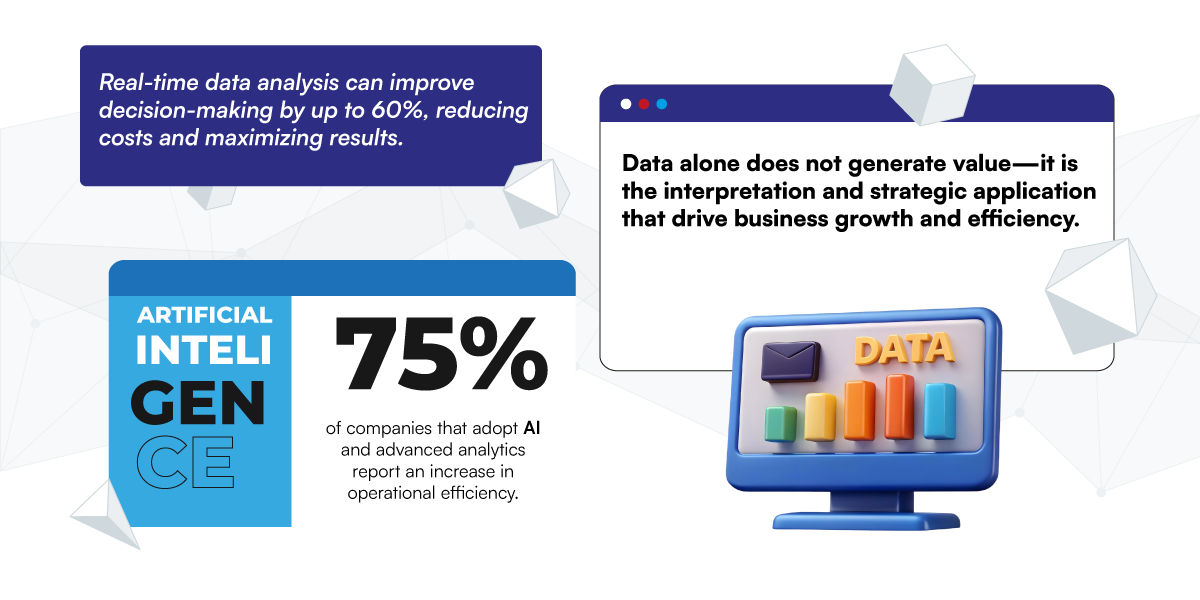 Real-time data analysis can improve decision-making by up to 60%, reducing costs and maximizing results.

Data alone does not generate value—it is the interpretation and strategic application that drive business growth and efficiency.

ARTIFICIAL INTELI GEN CE

75%

of companies that adopt AI and advanced analytics report an increase in operational efficiency.

DATA